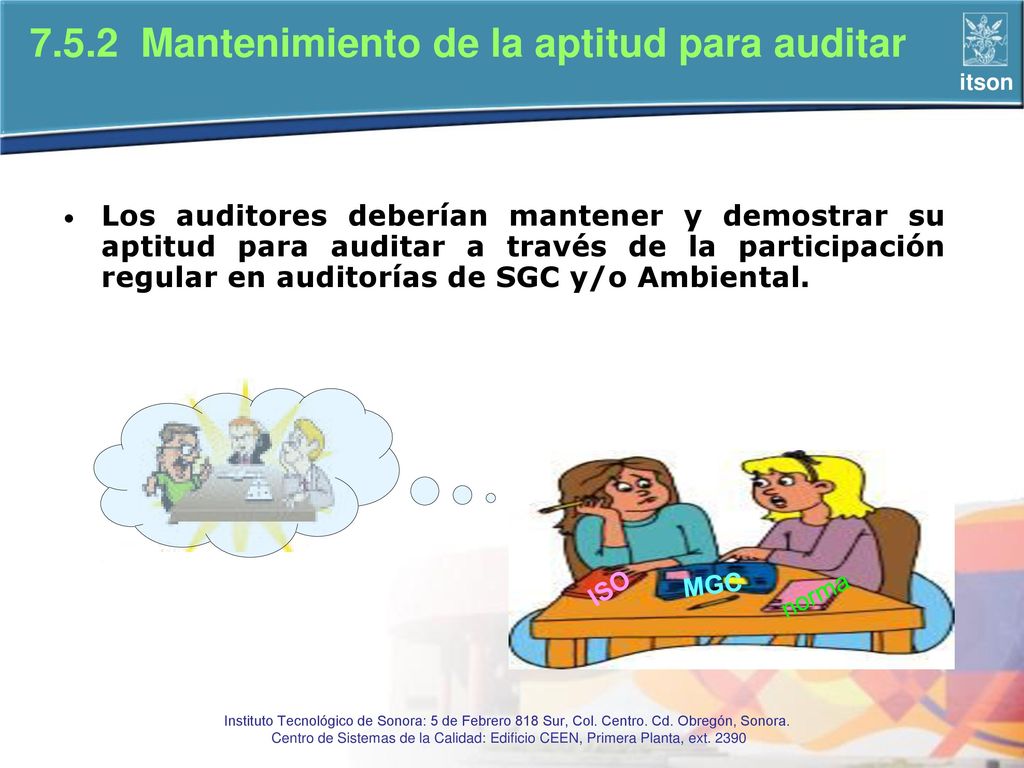 7.5.2 Mantenimiento de la aptitud para auditar

itson

• Los auditores deberían mantener y demostrar su aptitud para auditar a través de la participación regular en auditorías de SGC y/o Ambiental.

ISO

MGC

norma

Instituto Tecnológico de Sonora: 5 de Febrero 818 Sur, Col. Centro. Cd. Obregón, Sonora.
Centro de Sistemas de la Calidad: Edificio CEEN, Primera Planta, ext. 2390